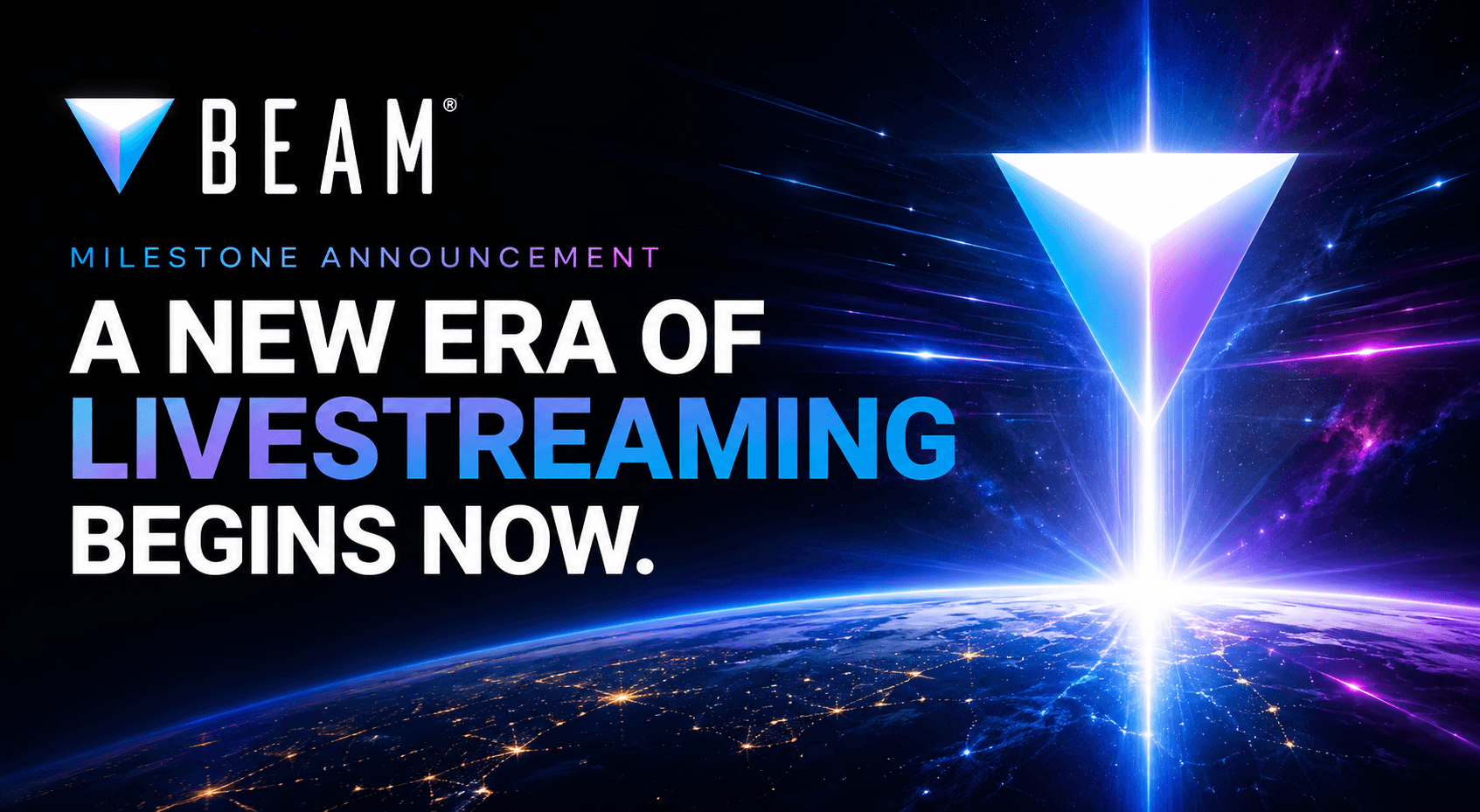 BEAM®

MILESTONE ANNOUNCEMENT

A NEW ERA OF LIVESTREAMING BEGINS NOW.